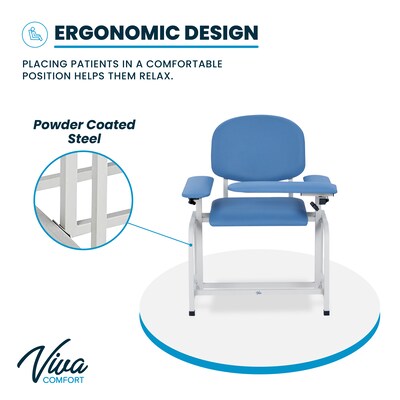 ERGONOMIC DESIGN

PLACING PATIENTS IN A COMFORTABLE POSITION HELPS THEM RELAX.

Powder Coated Steel

Viva
COMFORT